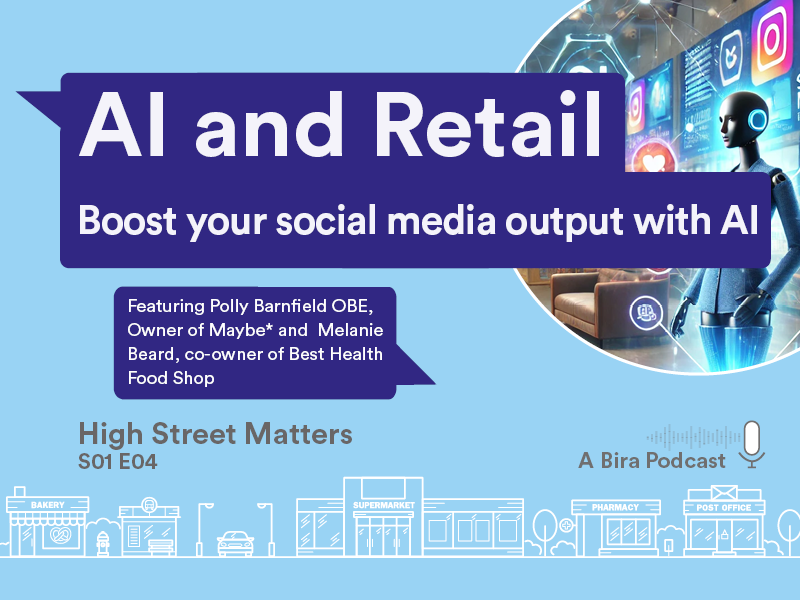 AI and Retail

Boost your social media output with AI

Featuring Polly Barnfield OBE, Owner of Maybe* and Melanie Beard, co-owner of Best Health Food Shop

High Street Matters
S01 E04

A Bira Podcast

BAKERY

SUPERMARKET

PHARMACY

POST OFFICE